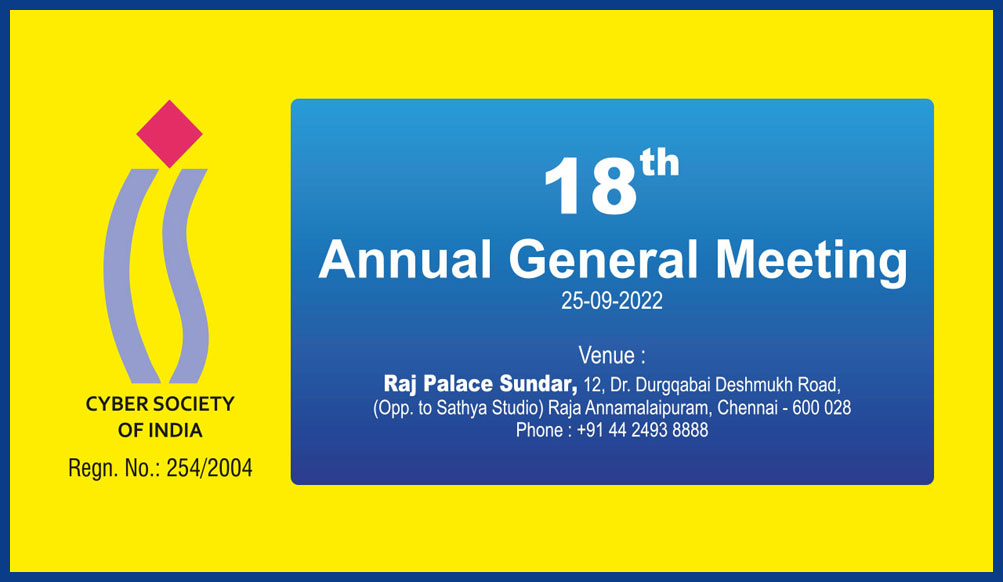 CYBER SOCIETY OF INDIA

Regn. No.: 254/2004

18th

Annual General Meeting

25-09-2022

Venue :

Raj Palace Sundar, 12, Dr. Durgqabai Deshmukh Road, (Opp. to Sathya Studio) Raja Annamalaipuram, Chennai - 600 028

Phone : +91 44 2493 8888